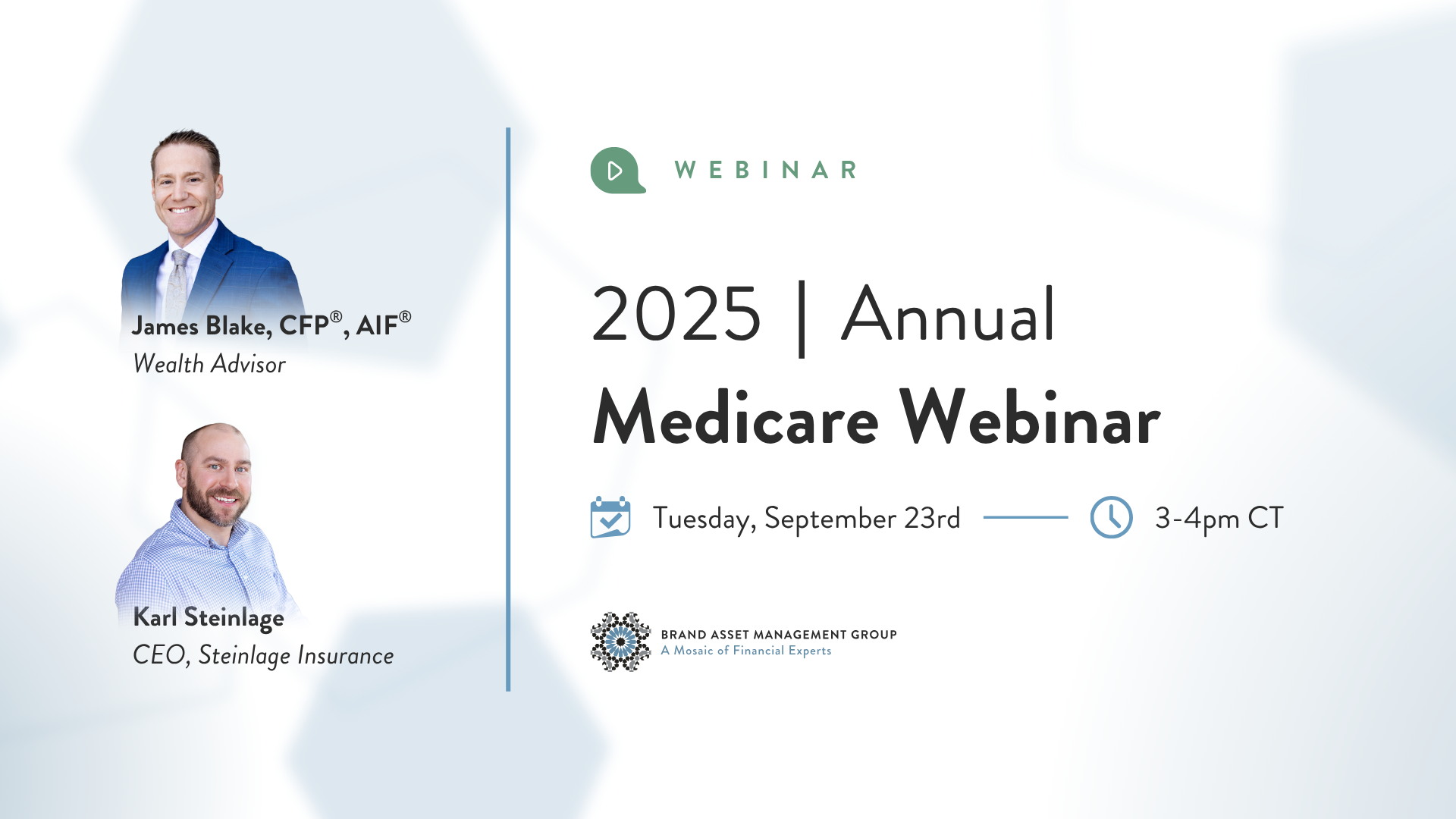 James Blake, CFP®, AIF®
Wealth Advisor

Karl Steinlage
CEO, Steinlage Insurance

WEBINAR

2025 | Annual
Medicare Webinar

Tuesday, September 23rd

3-4pm CT

BRAND ASSET MANAGEMENT GROUP
A Mosaic of Financial Experts